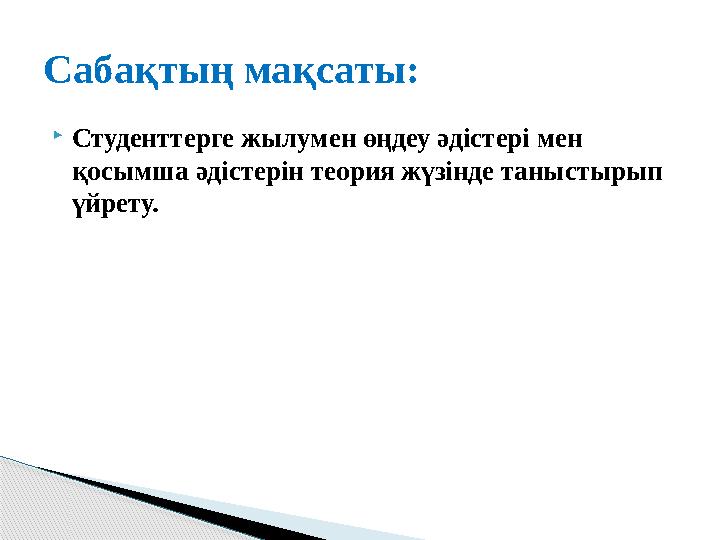 Сабақтың мақсаты:

Студенттерге жылумен өңдеу әдістері мен қосымша әдістерін теория жүзінде таныстырып үйрету.